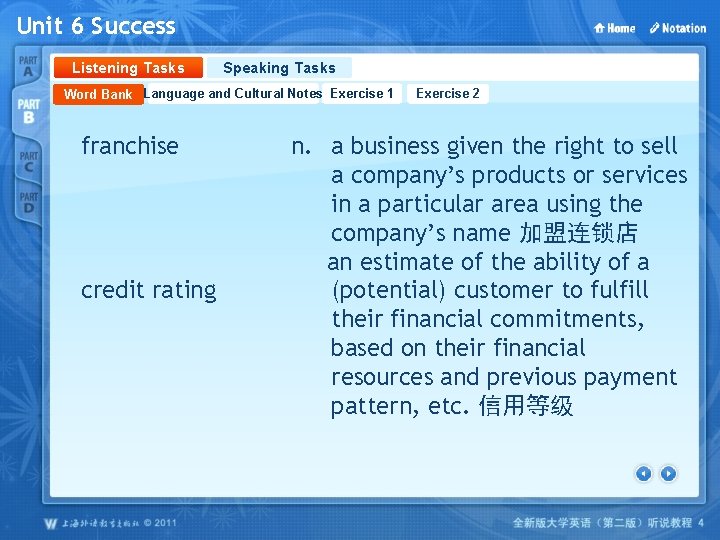 Unit 6 Success

Home Notation

PART A
PART B
PART C
PART D

Listening Tasks Speaking Tasks

Word Bank Language and Cultural Notes Exercise 1 Exercise 2

franchise n. a business given the right to sell a company's products or services in a particular area using the company's name 加盟连锁店

credit rating an estimate of the ability of a (potential) customer to fulfill their financial commitments, based on their financial resources and previous payment pattern, etc. 信用等级

上海外语教育出版社 © 2011

全新版大学英语（第二版）听说教程 4